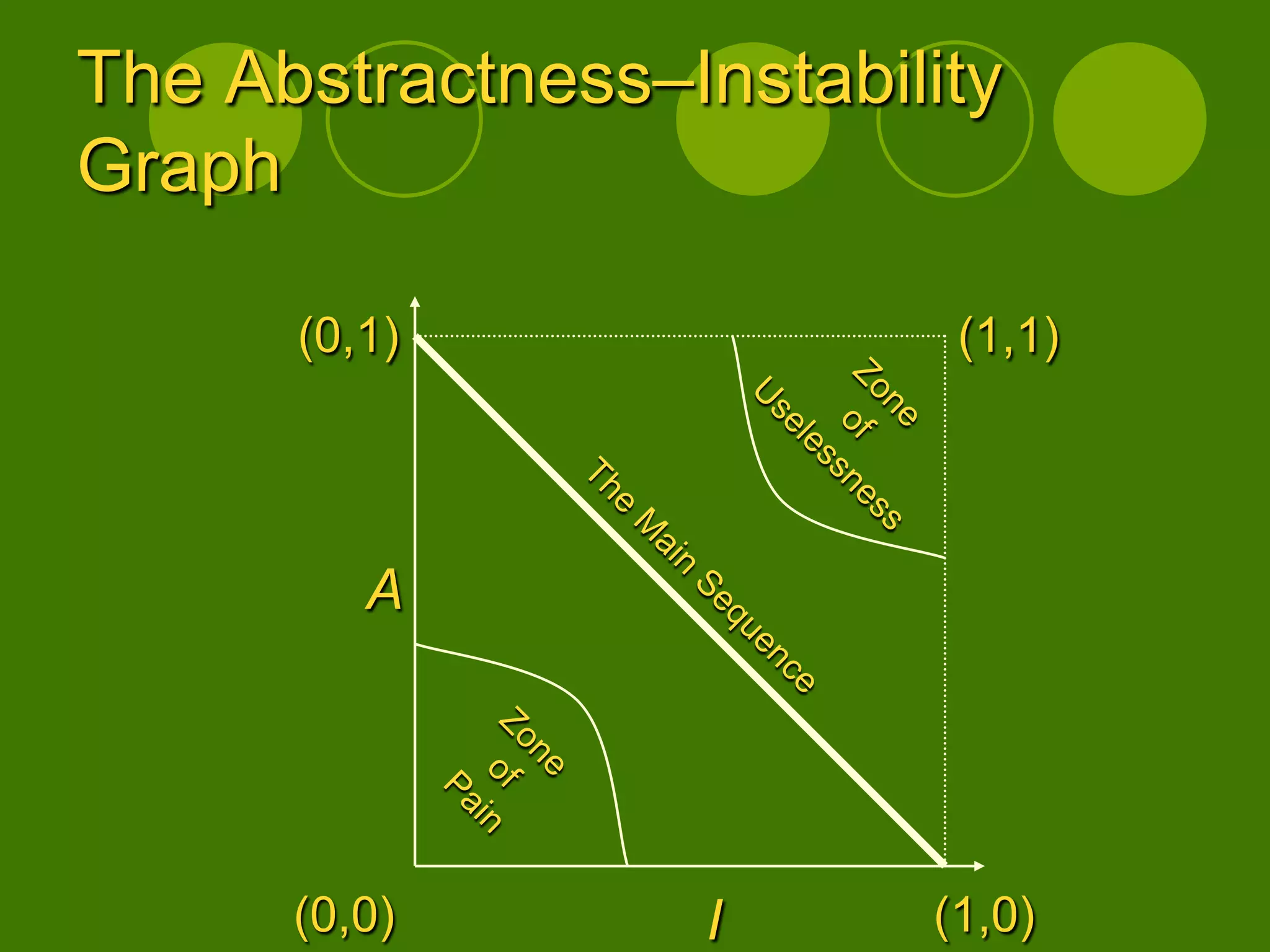 The Abstractness–Instability Graph

(0,1)

(1,1)

Zone of Uselessness

The Main Sequence

A

Zone of Pain

(0,0)

I

(1,0)